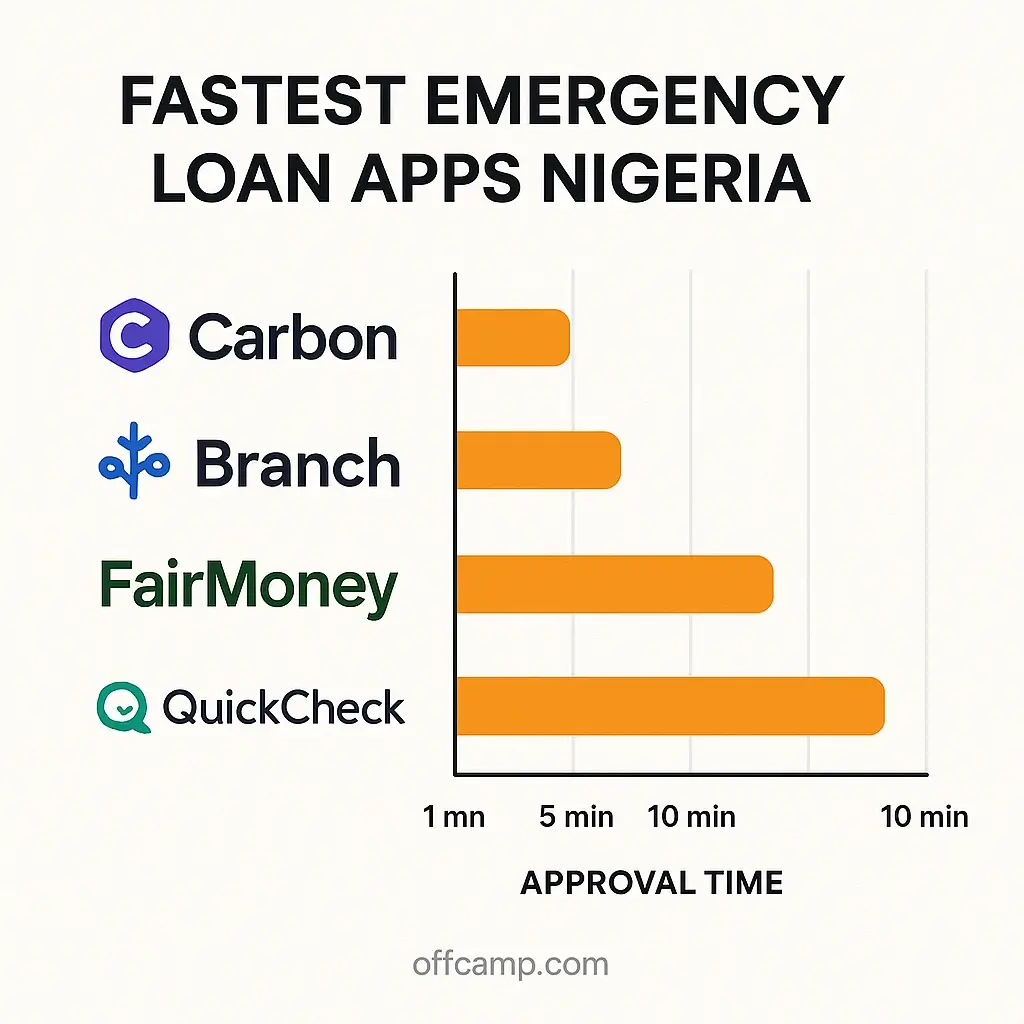 FASTEST EMERGENCY LOAN APPS NIGERIA

Carbon

Branch

FairMoney

QuickCheck

1 mn
5 min
10 min
10 min

APPROVAL TIME

offcamp.com